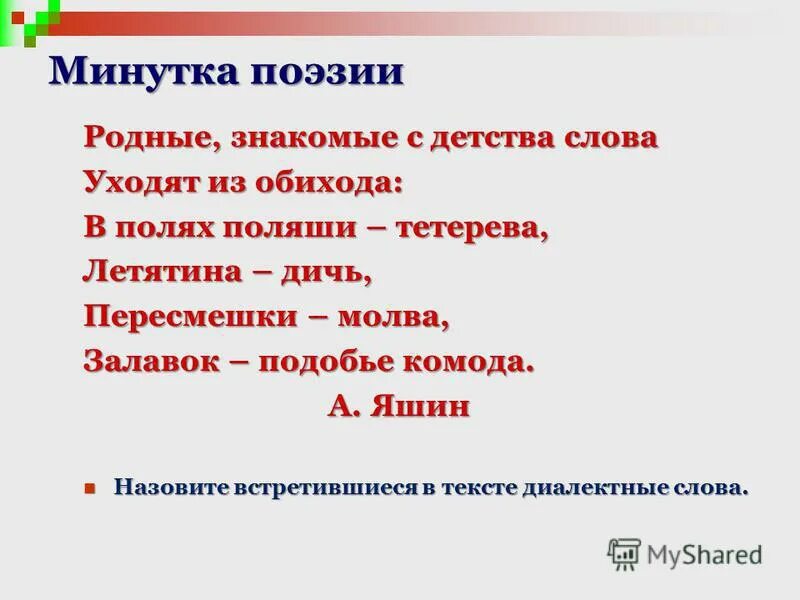 Минутка поэзии

Родные, знакомые с детства слова
Уходят из обихода:
В полях поляши – тетерева,
Летятина – дичь,
Пересмешки – молва,
Залавок – подобье комода.
А. Яшин

Назовите встретившиеся в тексте диалектные слова.

MyShared